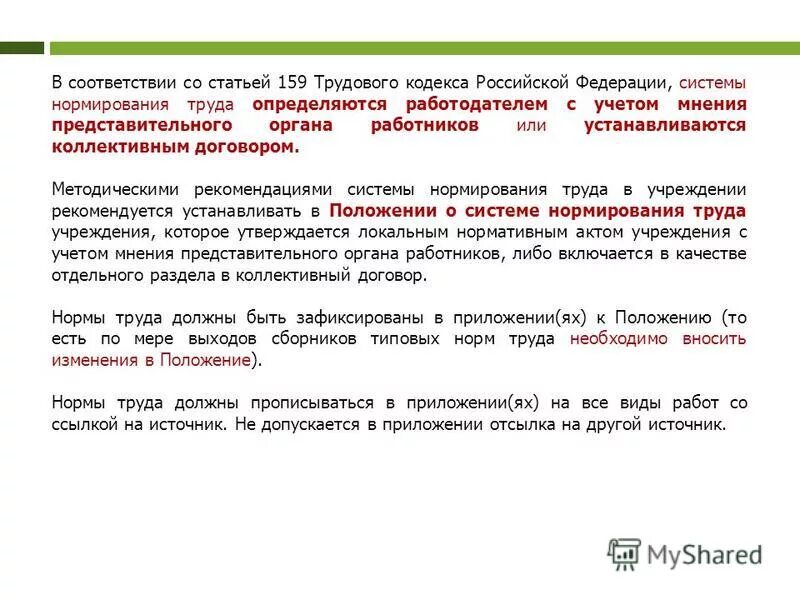 В соответствии со статьей 159 Трудового кодекса Российской Федерации, системы нормирования труда определяются работодателем с учетом мнения представительного органа работников или устанавливаются коллективным договором.

Методическими рекомендациями системы нормирования труда в учреждении рекомендуется устанавливать в Положении о системе нормирования труда учреждения, которое утверждается локальным нормативным актом учреждения с учетом мнения представительного органа работников, либо включается в качестве отдельного раздела в коллективный договор.

Нормы труда должны быть зафиксированы в приложении(ях) к Положению (то есть по мере выходов сборников типовых норм труда необходимо вносить изменения в Положение).

Нормы труда должны прописываться в приложении(ях) на все виды работ со ссылкой на источник. Не допускается в приложении отсылка на другой источник.

MyShared